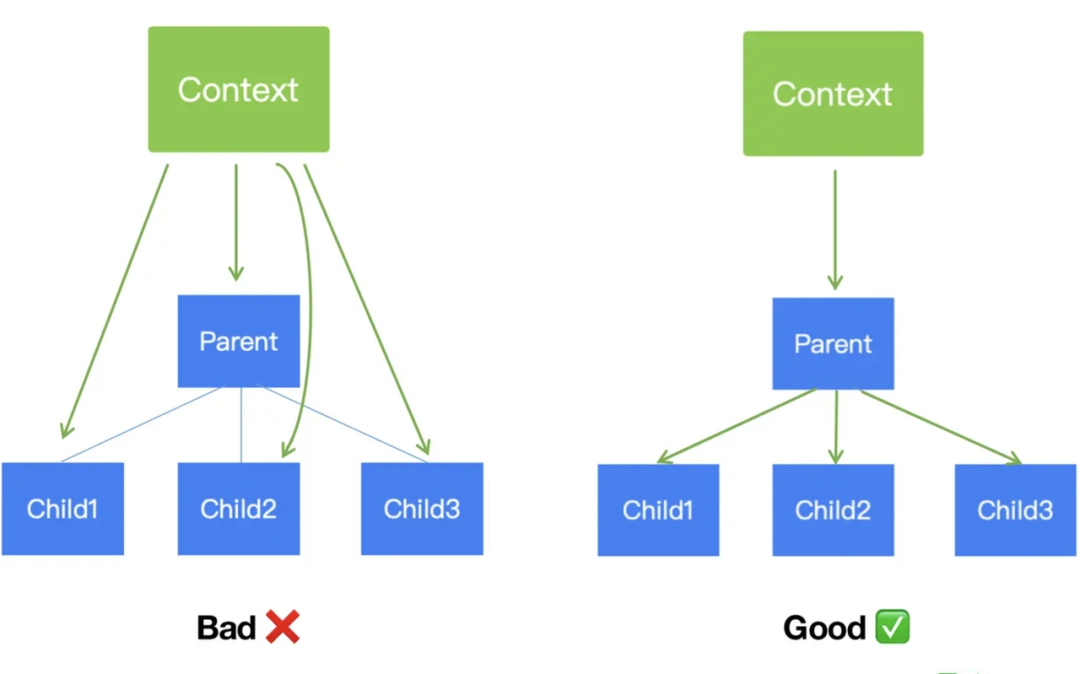 Context

Parent

Child1

Child2

Child3

Bad ❌

Context

Parent

Child1

Child2

Child3

Good ✅